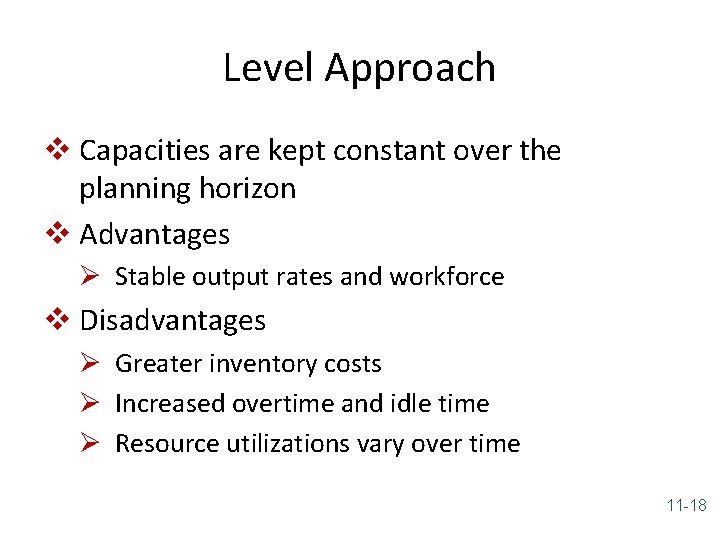 Level Approach

❖ Capacities are kept constant over the planning horizon

❖ Advantages

➢ Stable output rates and workforce

❖ Disadvantages

➢ Greater inventory costs

➢ Increased overtime and idle time

➢ Resource utilizations vary over time

11-18